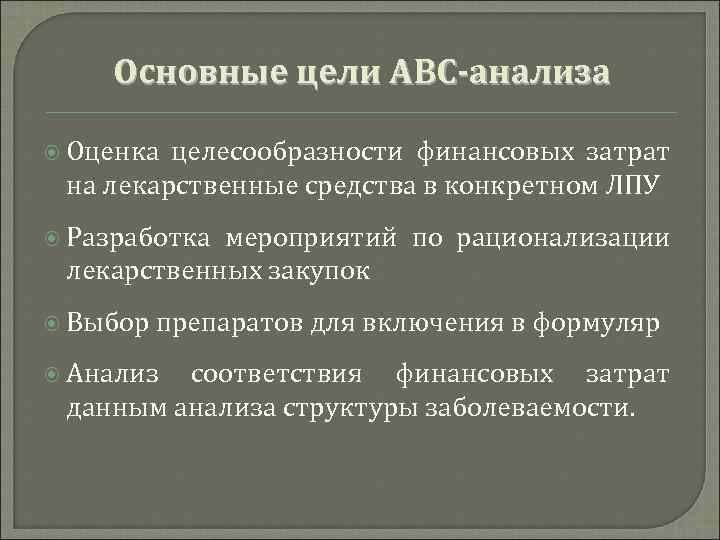 Основные цели АВС-анализа

Оценка целесообразности финансовых затрат на лекарственные средства в конкретном ЛПУ

Разработка мероприятий по рационализации лекарственных закупок

Выбор препаратов для включения в формуляр

Анализ соответствия финансовых затрат данным анализа структуры заболеваемости.